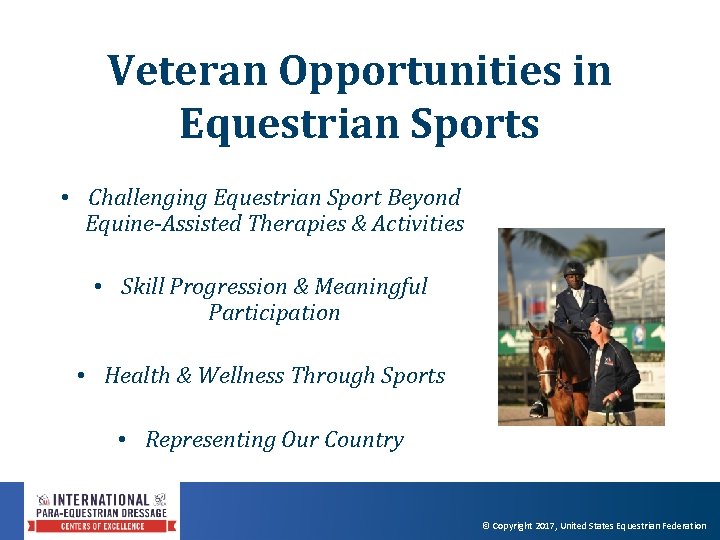 Veteran Opportunities in Equestrian Sports

• Challenging Equestrian Sport Beyond Equine-Assisted Therapies & Activities

• Skill Progression & Meaningful Participation

• Health & Wellness Through Sports

• Representing Our Country

INTERNATIONAL PARA-EQUESTRIAN DRESSAGE CENTERS OF EXCELLENCE

© Copyright 2017, United States Equestrian Federation